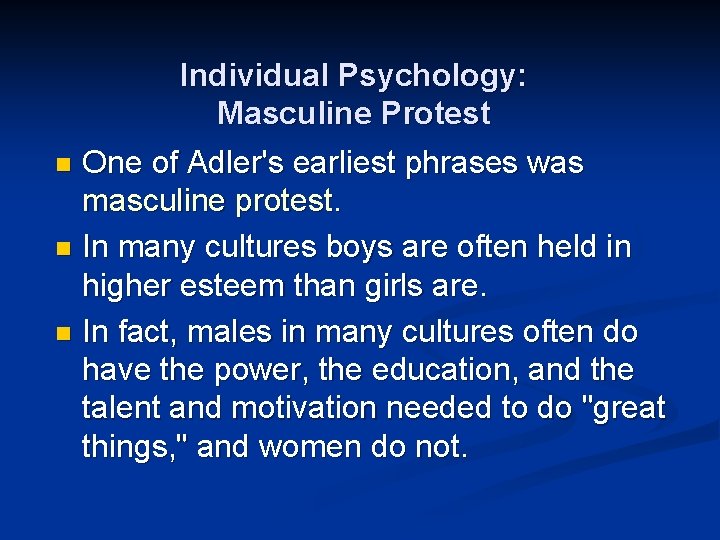 Individual Psychology: Masculine Protest

- One of Adler's earliest phrases was masculine protest.
- In many cultures boys are often held in higher esteem than girls are.
- In fact, males in many cultures often do have the power, the education, and the talent and motivation needed to do "great things," and women do not.